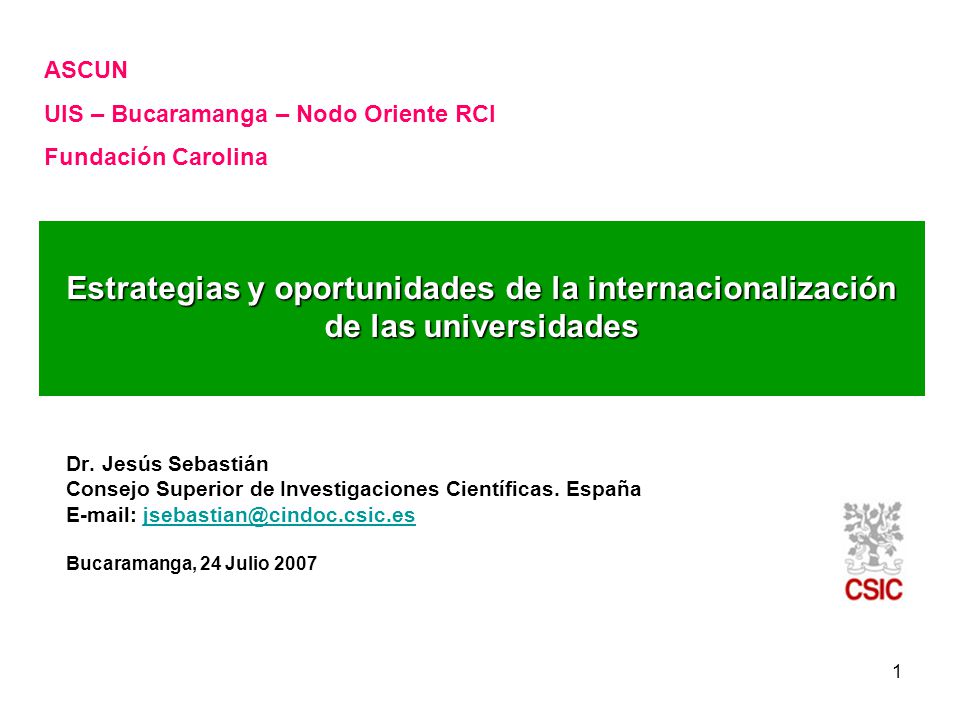 ASCUN

UIS – Bucaramanga – Nodo Oriente RCI

Fundación Carolina

Estrategias y oportunidades de la internacionalización de las universidades

Dr. Jesús Sebastián
Consejo Superior de Investigaciones Científicas. España
E-mail: jsebastian@cindoc.csic.es

Bucaramanga, 24 Julio 2007

CSIC

1